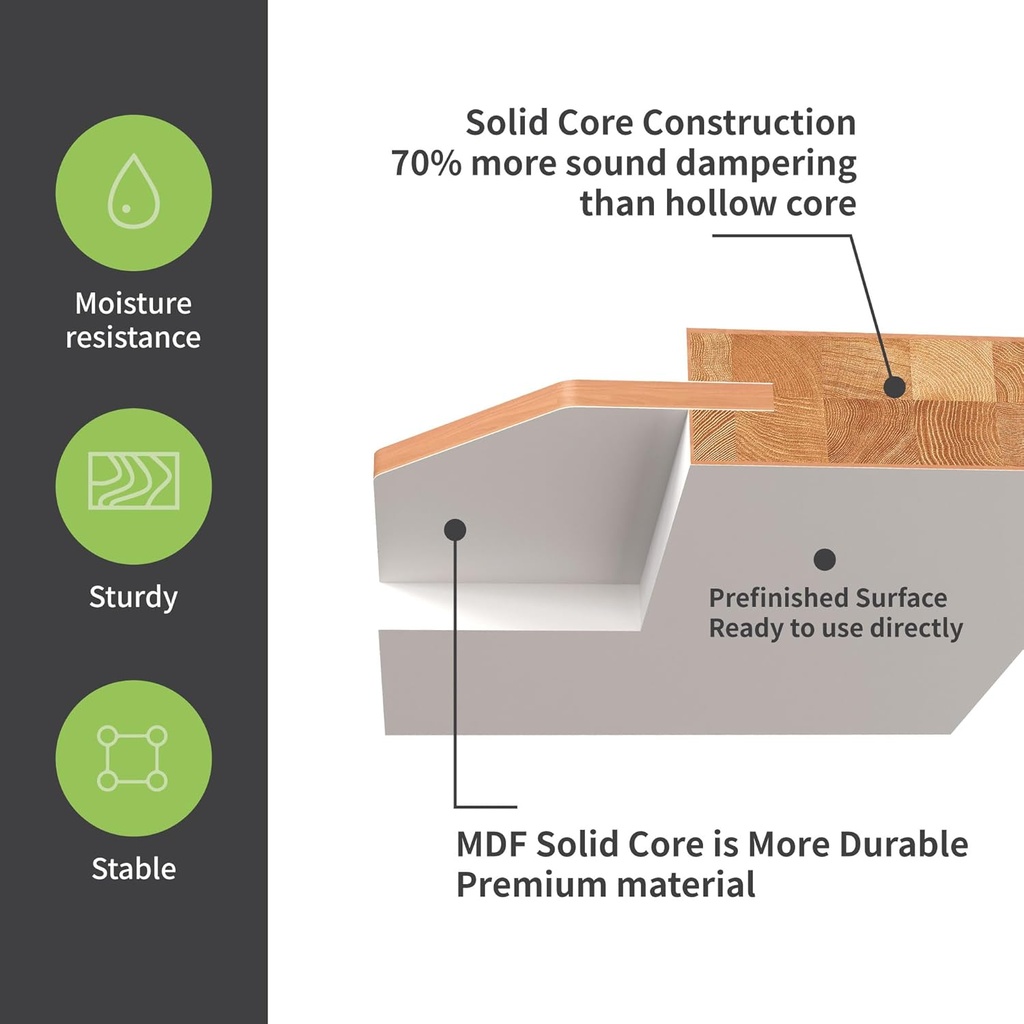 Moisture resistance

Sturdy

Stable

Solid Core Construction
70% more sound dampering than hollow core

Prefinished Surface
Ready to use directly

MDF Solid Core is More Durable
Premium material